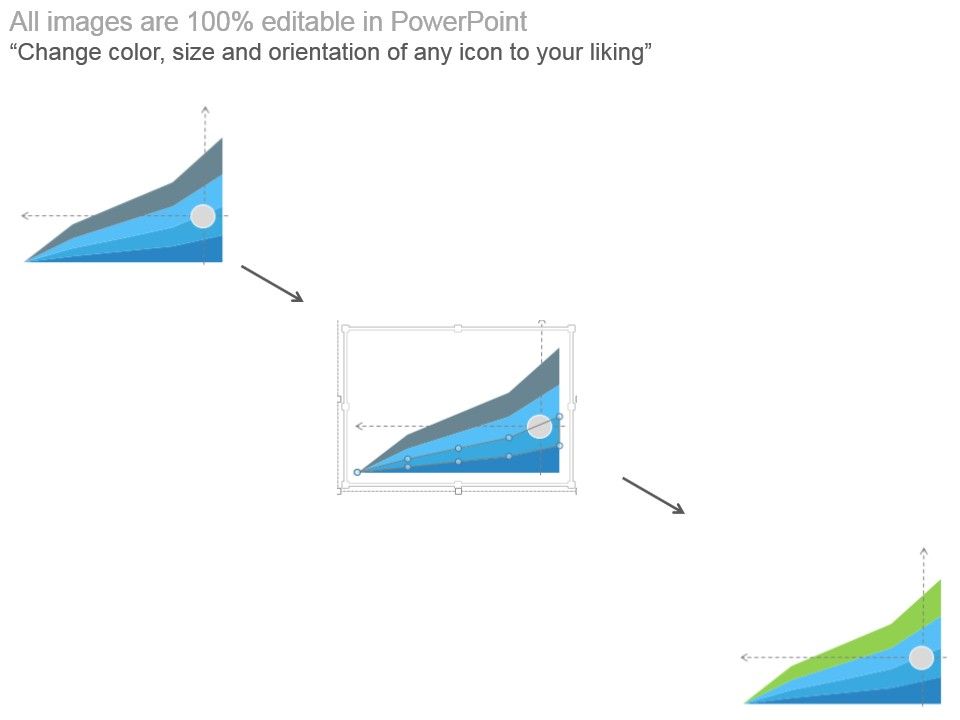 All images are 100% editable in PowerPoint
“Change color, size and orientation of any icon to your liking”